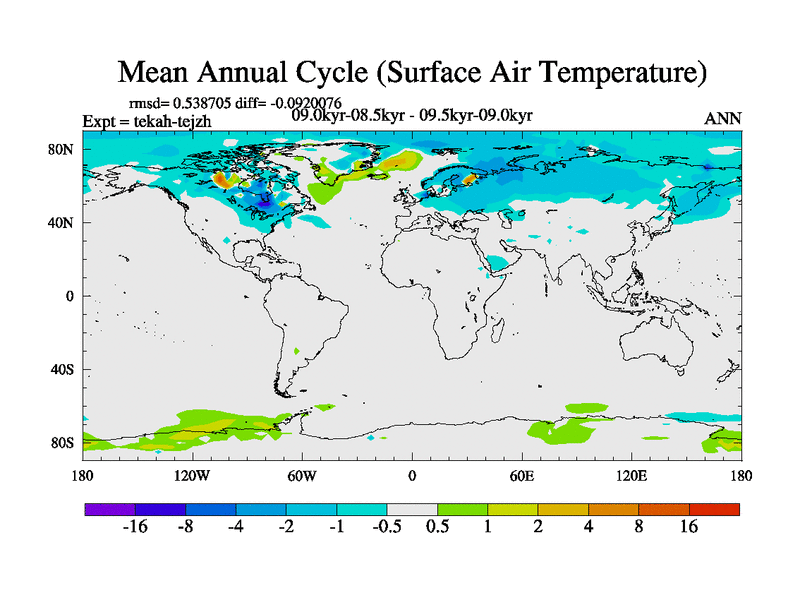 Mean Annual Cycle (Surface Air Temperature)

rmsd= 0.538705 diff= -0.0920076

Expt = tekah-tejzh

09.0kyr-08.5kyr - 09.5kyr-09.0kyr

ANN

80N
40N
0
40S
80S

180 120W 60W 0 60E 120E 180

-16 -8 -4 -2 -1 -0.5 0.5 1 2 4 8 16